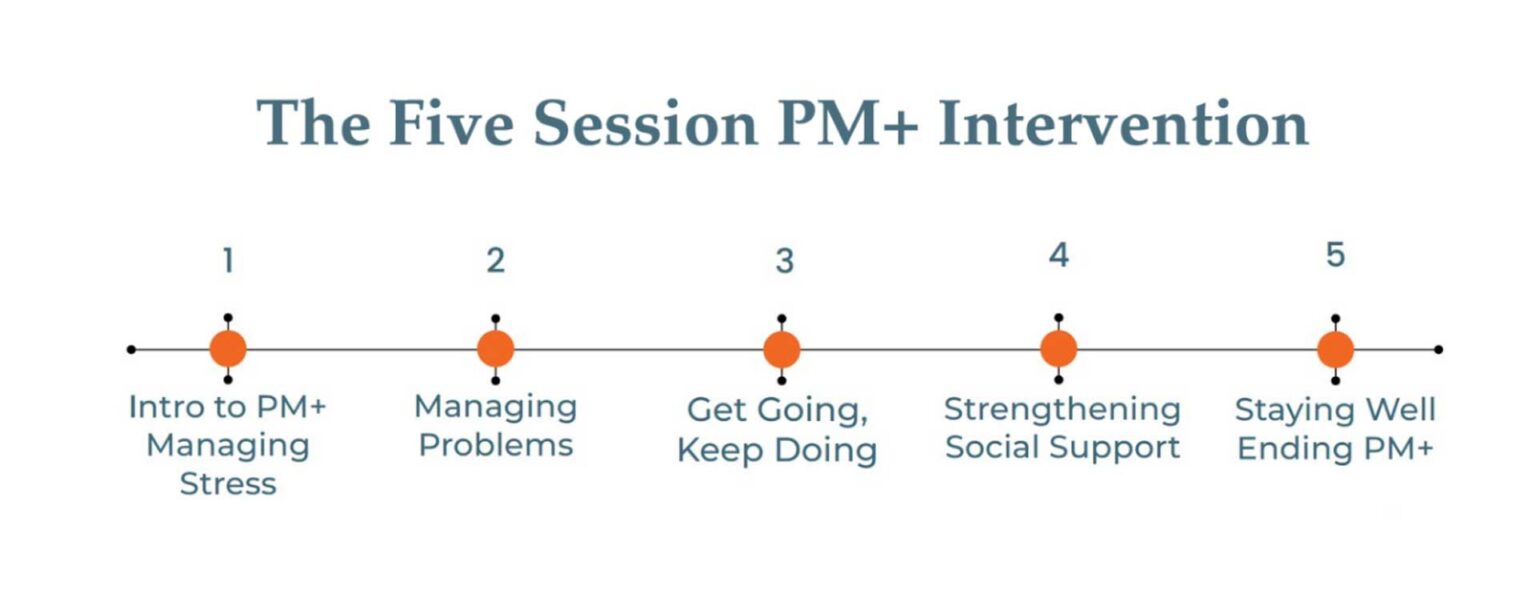 The Five Session PM+ Intervention

1

Intro to PM+
Managing
Stress

2

Managing
Problems

3

Get Going,
Keep Doing

4

Strengthening
Social Support

5

Staying Well
Ending PM+